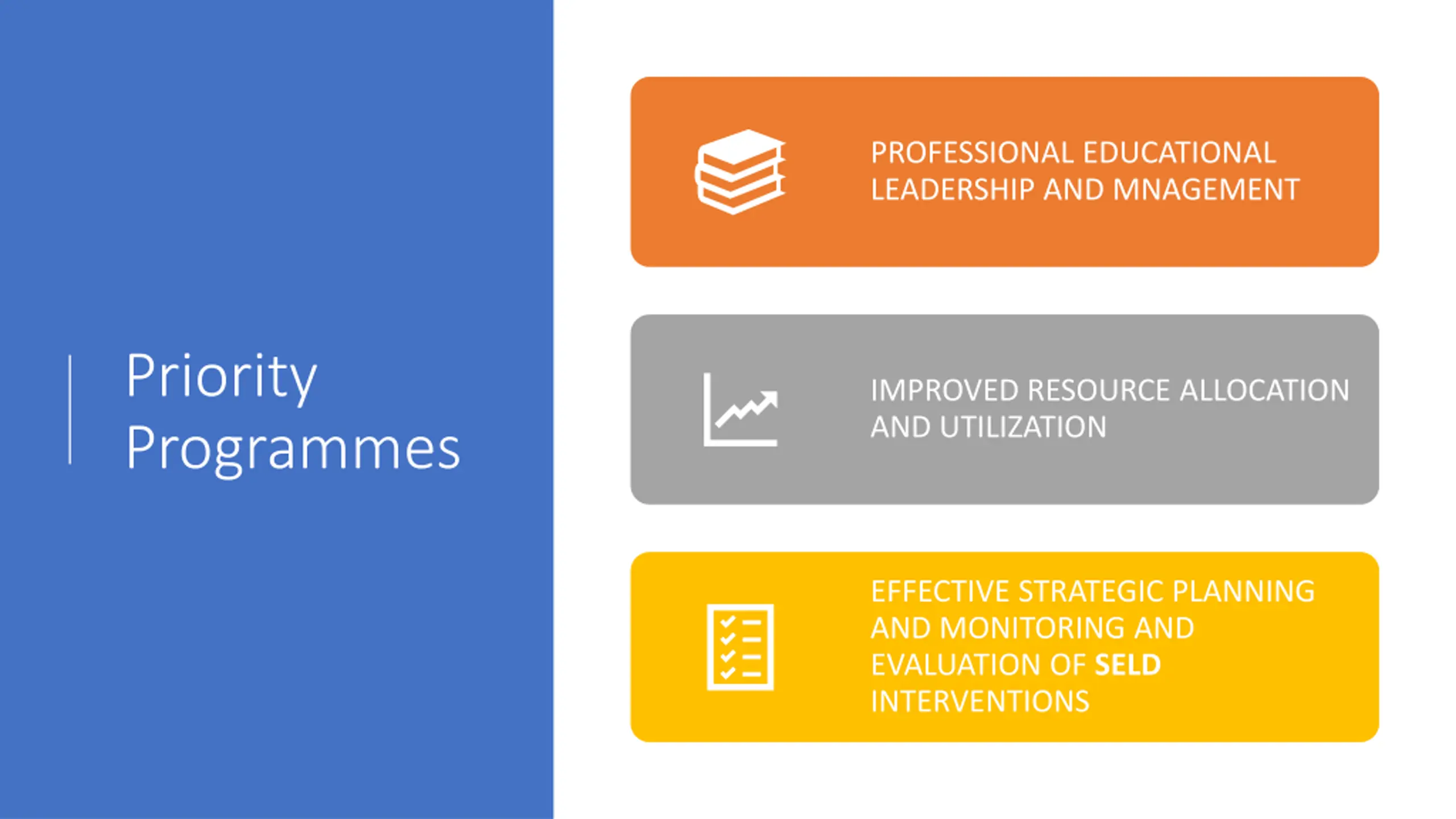 Priority Programmes

PROFESSIONAL EDUCATIONAL LEADERSHIP AND MNAGEMENT

IMPROVED RESOURCE ALLOCATION AND UTILIZATION

EFFECTIVE STRATEGIC PLANNING AND MONITORING AND EVALUATION OF SELD INTERVENTIONS